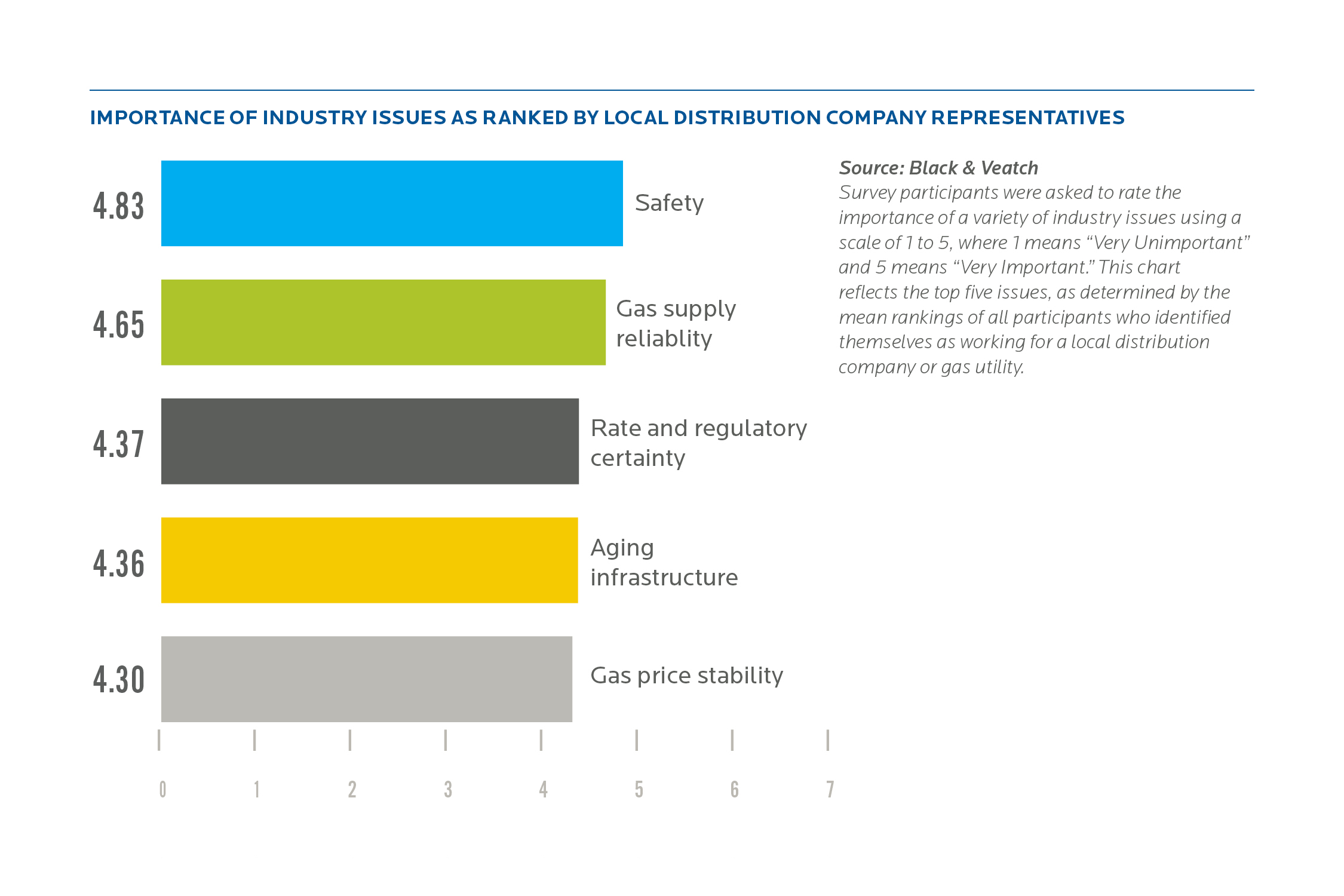 IMPORTANCE OF INDUSTRY ISSUES AS RANKED BY LOCAL DISTRIBUTION COMPANY REPRESENTATIVES

4.83 Safety

4.65 Gas supply reliablity

4.37 Rate and regulatory certainty

4.36 Aging infrastructure

4.30 Gas price stability

0 1 2 3 4 5 6 7

Source: Black & Veatch
Survey participants were asked to rate the importance of a variety of industry issues using a scale of 1 to 5, where 1 means “Very Unimportant” and 5 means “Very Important.” This chart reflects the top five issues, as determined by the mean rankings of all participants who identified themselves as working for a local distribution company or gas utility.